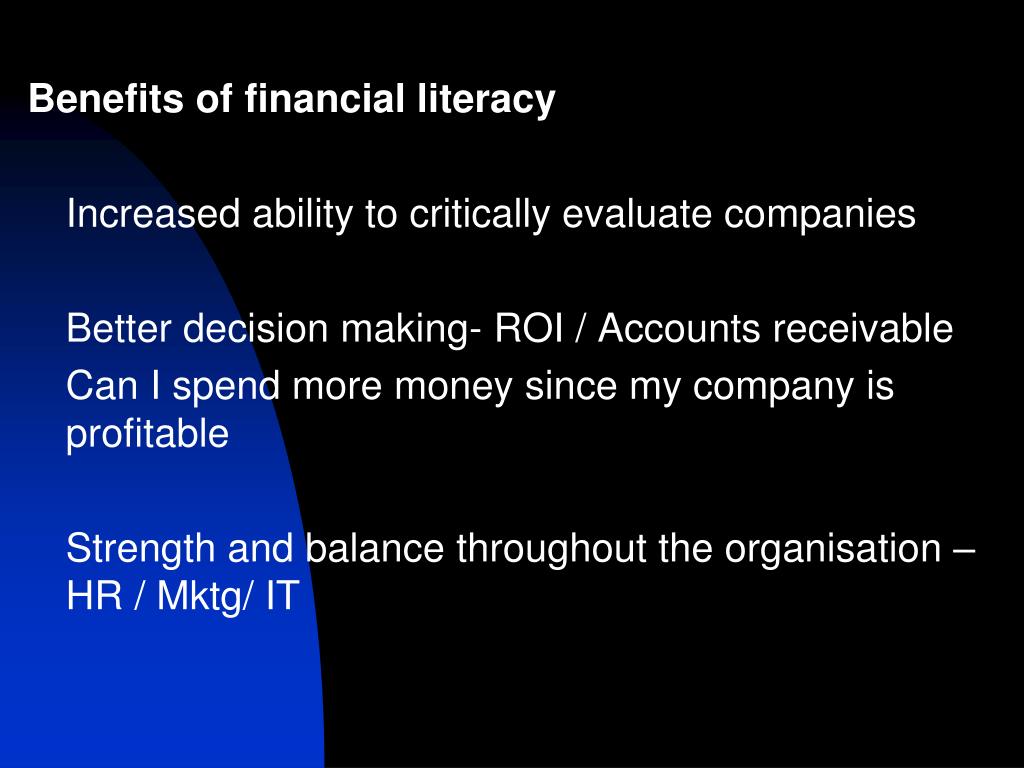 Benefits of financial literacy

Increased ability to critically evaluate companies

Better decision making- ROI / Accounts receivable

Can I spend more money since my company is profitable

Strength and balance throughout the organisation – HR / Mktg/ IT